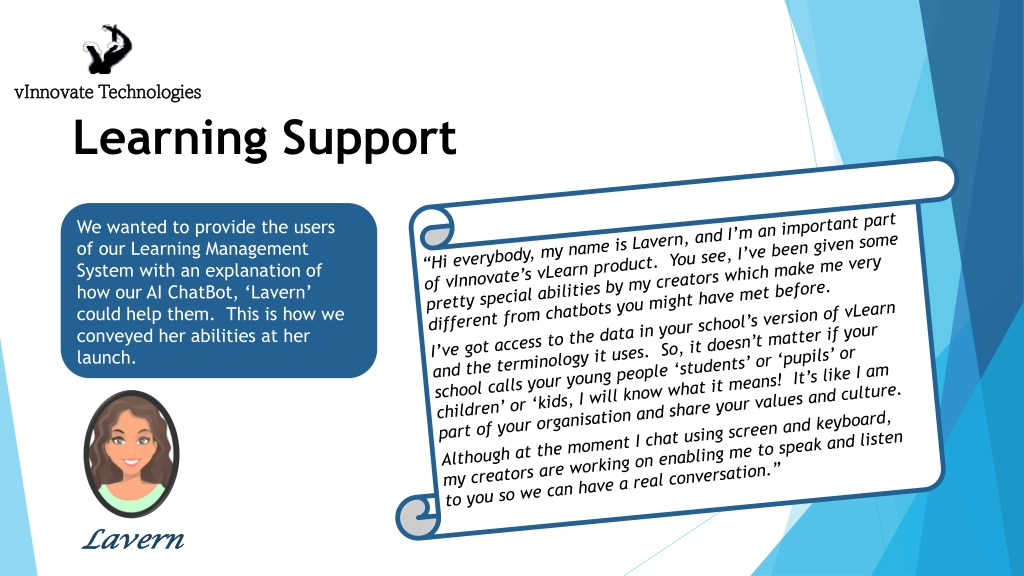 vInnovate Technologies

Learning Support

We wanted to provide the users of our Learning Management System with an explanation of how our AI ChatBot, ‘Lavern’ could help them. This is how we conveyed her abilities at her launch.

Lavern

“Hi everybody, my name is Lavern, and I’m an important part of vInnovate’s vLearn product. You see, I’ve been given some pretty special abilities by my creators which make me very different from chatbots you might have met before.

I’ve got access to the data in your school’s version of vLearn and the terminology it uses. So, it doesn’t matter if your school calls your young people ‘students’ or ‘pupils’ or children’ or ‘kids, I will know what it means! It’s like I am part of your organisation and share your values and culture.

Although at the moment I chat using screen and keyboard, my creators are working on enabling me to speak and listen to you so we can have a real conversation.”